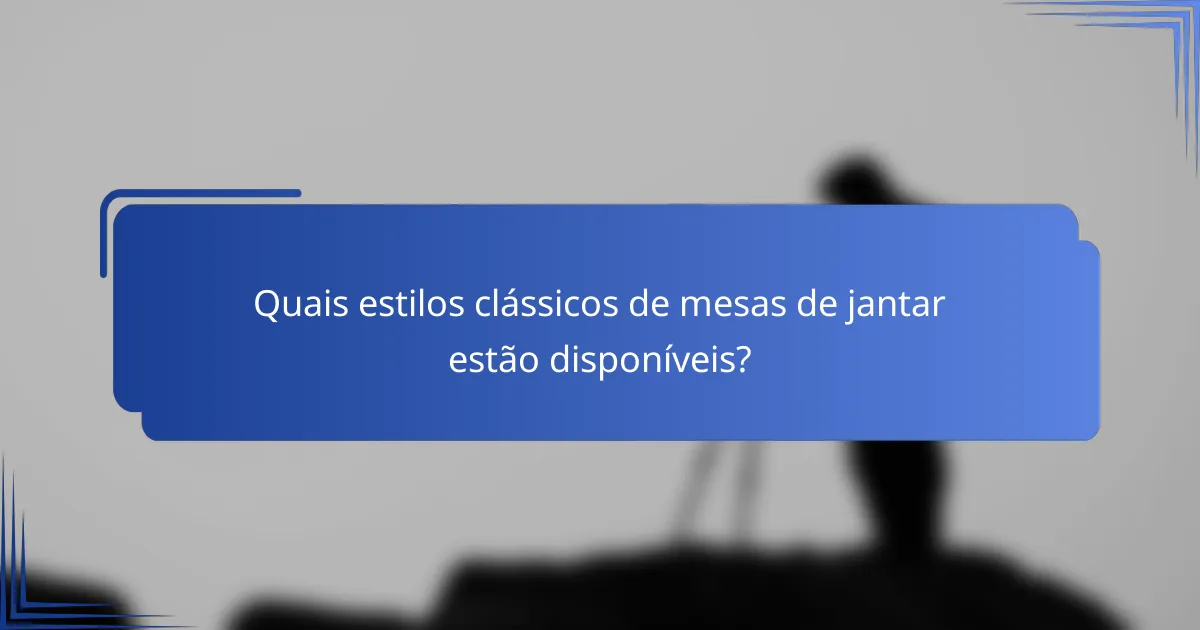 Quais estilos clássicos de mesas de jantar estão disponíveis?